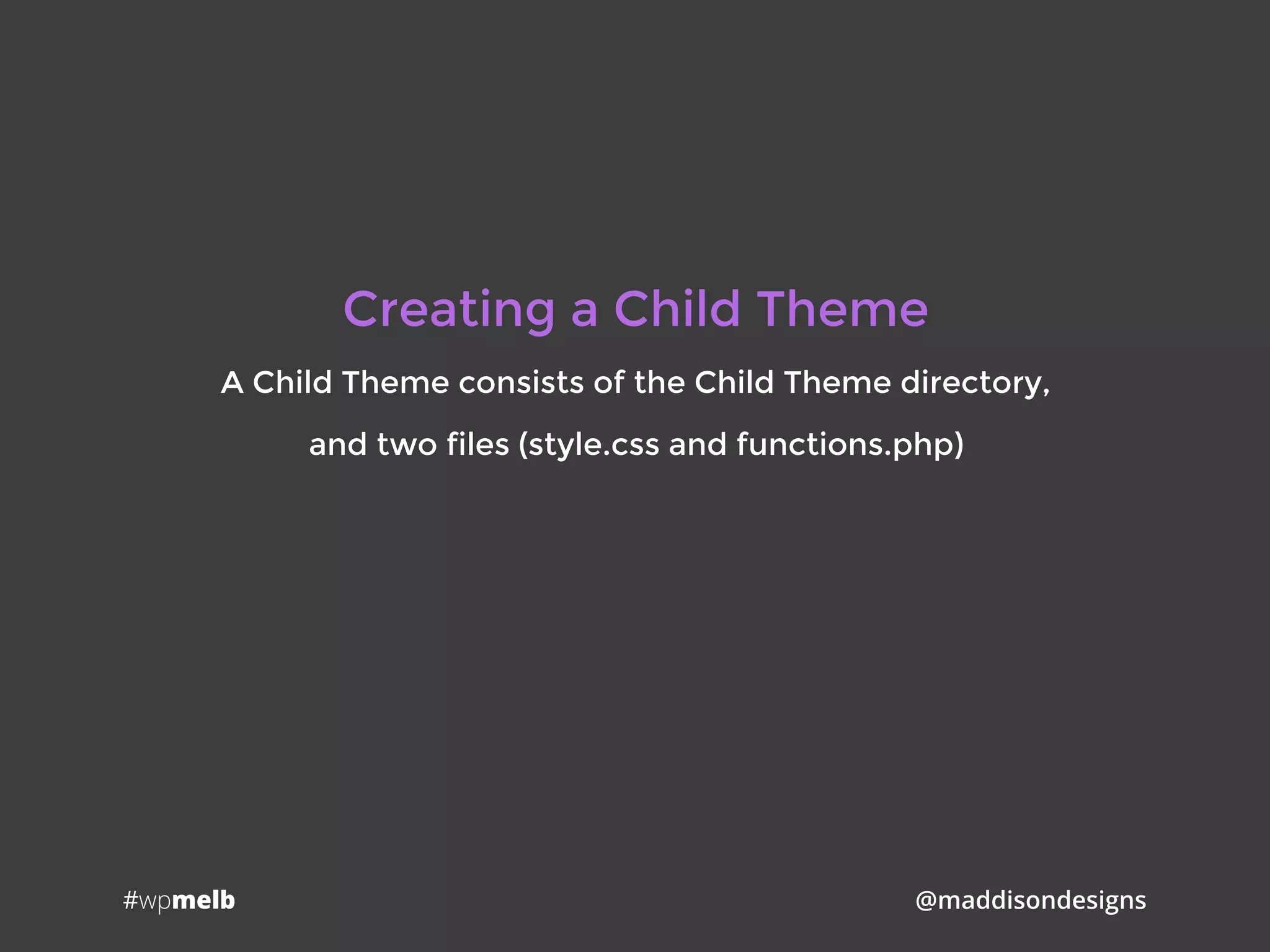 Creating a Child Theme

A Child Theme consists of the Child Theme directory, and two files (style.css and functions.php)

#wpmelb

@maddisondesigns